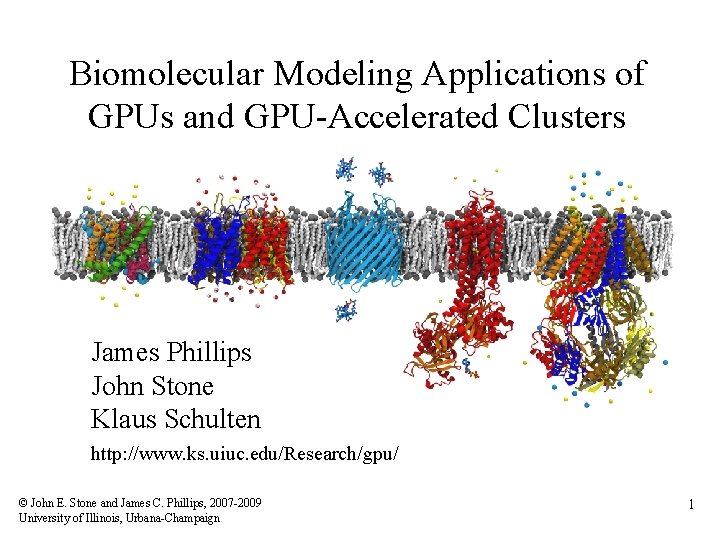 Biomolecular Modeling Applications of GPUs and GPU-Accelerated Clusters

James Phillips
John Stone
Klaus Schulten

http://www.ks.uiuc.edu/Research/gpu/

© John E. Stone and James C. Phillips, 2007-2009
University of Illinois, Urbana-Champaign

1